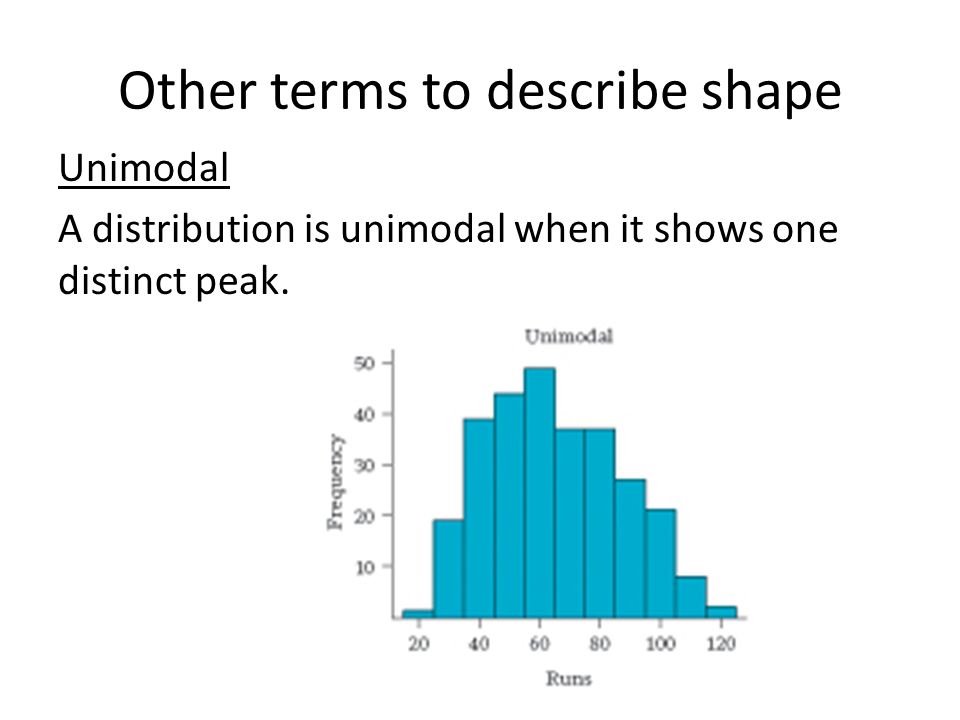 Other terms to describe shape

Unimodal

A distribution is unimodal when it shows one distinct peak.

Unimodal

Frequency

50
40
30
20
10

20 40 60 80 100 120

Runs